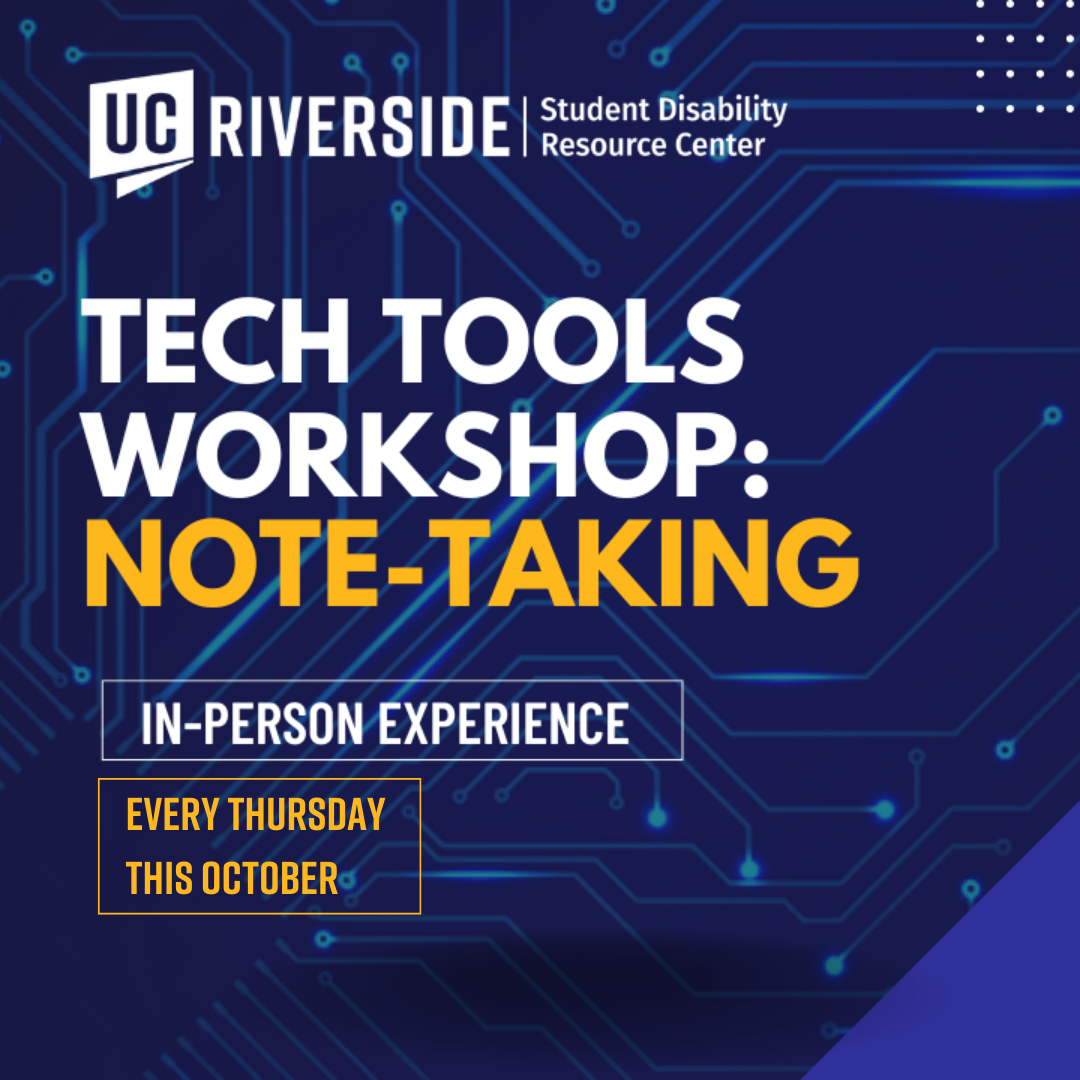 UC RIVERSIDE | Student Disability Resource Center

TECH TOOLS WORKSHOP: NOTE-TAKING

IN-PERSON EXPERIENCE

EVERY THURSDAY THIS OCTOBER